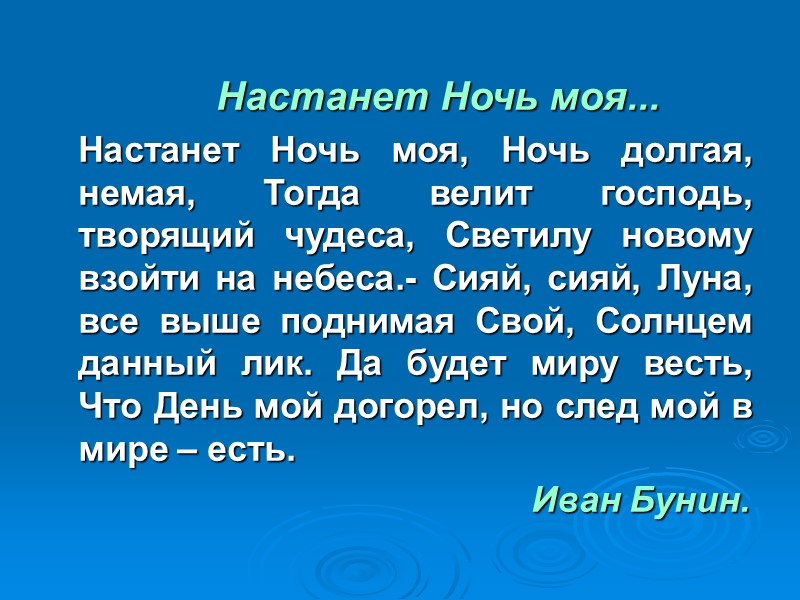 Настанет Ночь моя...

Настанет Ночь моя, Ночь долгая, немая, Тогда велит господь, творящий чудеса, Светилу новому взойти на небеса.- Сияй, сияй, Луна, все выше поднимая Свой, Солнцем данный лик. Да будет миру весть, Что День мой догорел, но след мой в мире – есть.

Иван Бунин.